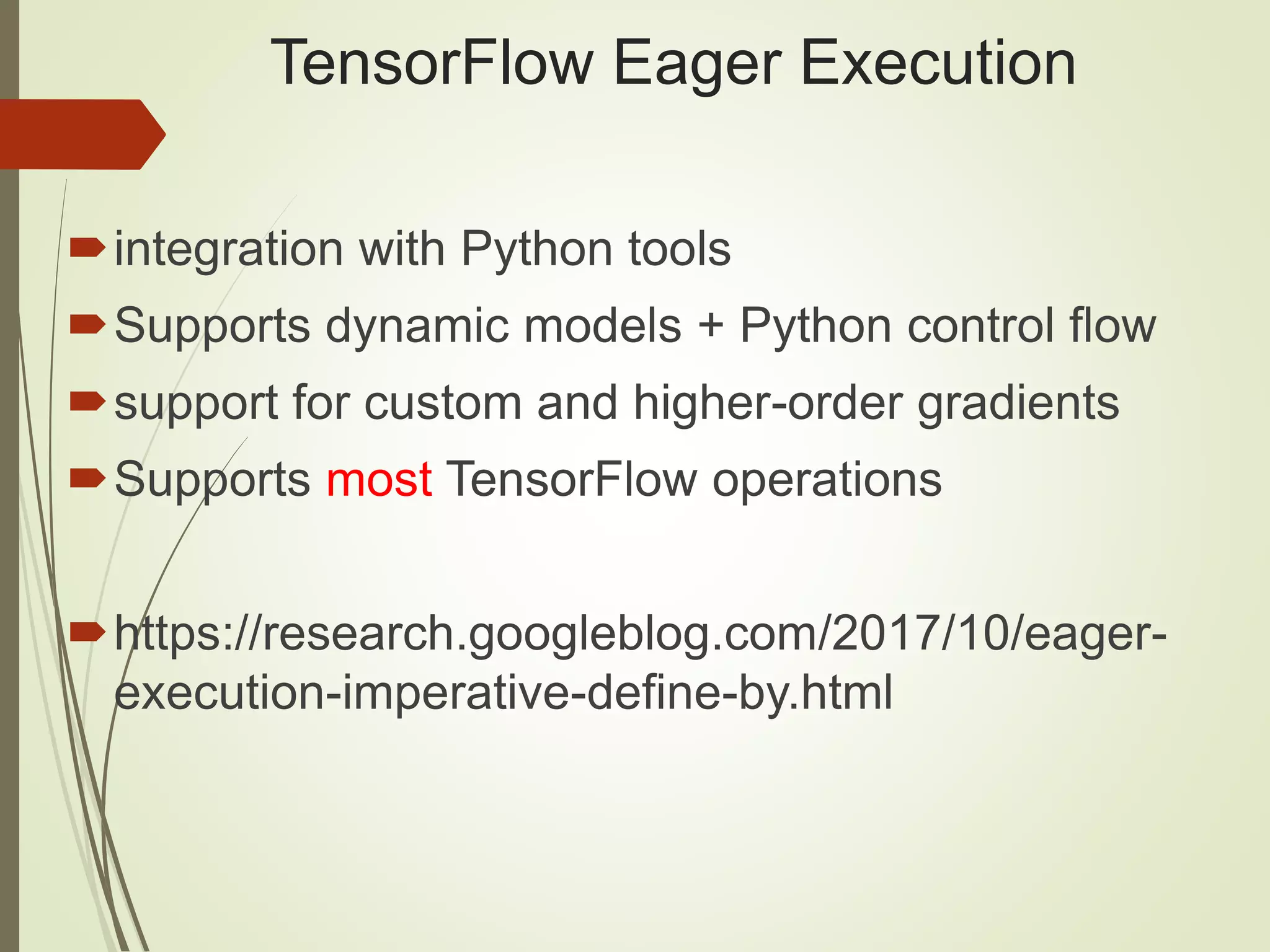 TensorFlow Eager Execution

integration with Python tools

Supports dynamic models + Python control flow

support for custom and higher-order gradients

Supports most TensorFlow operations

https://research.googleblog.com/2017/10/eager-execution-imperative-define-by.html